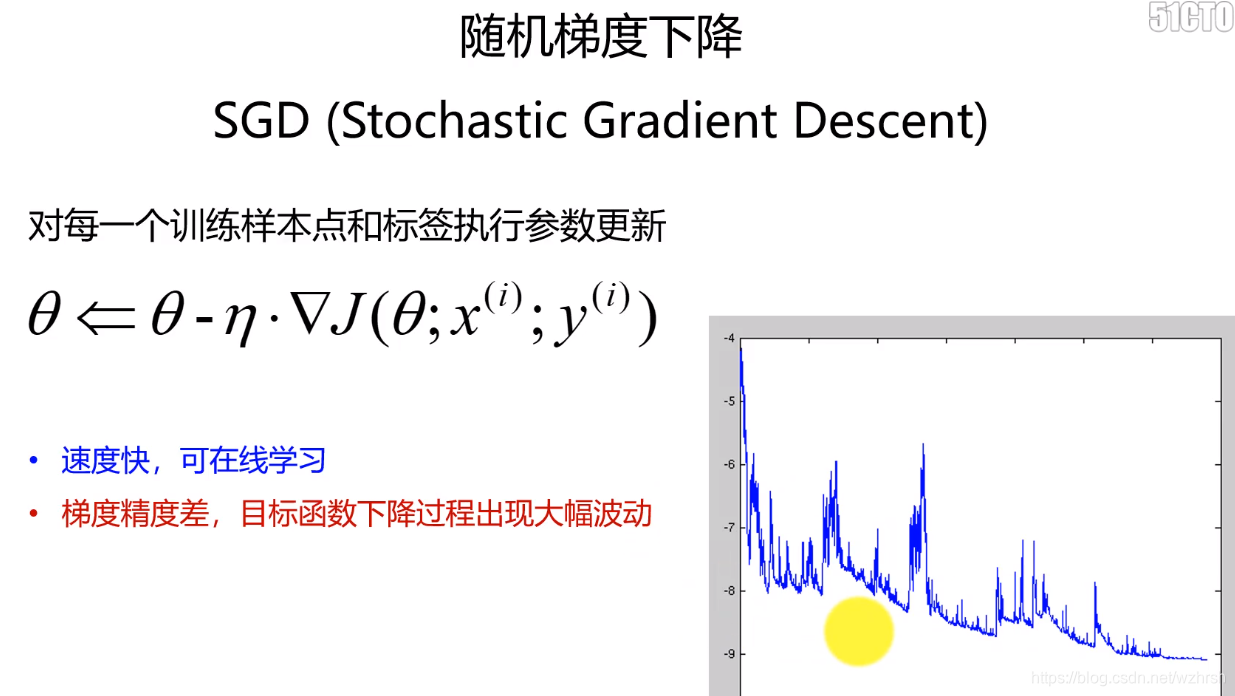 51CTO

随机梯度下降

SGD (Stochastic Gradient Descent)

对每一个训练样本点和标签执行参数更新

$\theta \Leftarrow \theta - \eta \cdot \nabla J(\theta; x^{(i)}; y^{(i)})$

• 速度快，可在线学习
• 梯度精度差，目标函数下降过程出现大幅波动

-4
-5
-6
-7
-8
-9

https://blog.csdn.net/wzhrsh